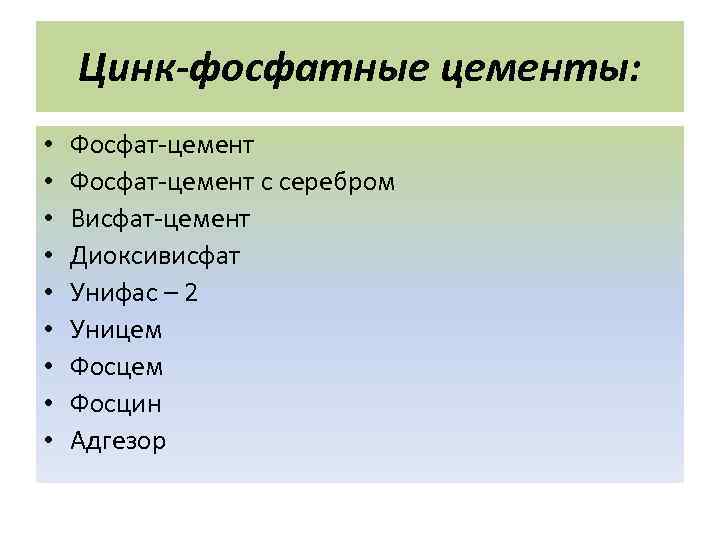 Цинк-фосфатные цементы:

• Фосфат-цемент
• Фосфат-цемент с серебром
• Висфат-цемент
• Диоксивисфат
• Унифас – 2
• Уницем
• Фосцем
• Фосцин
• Адгезор